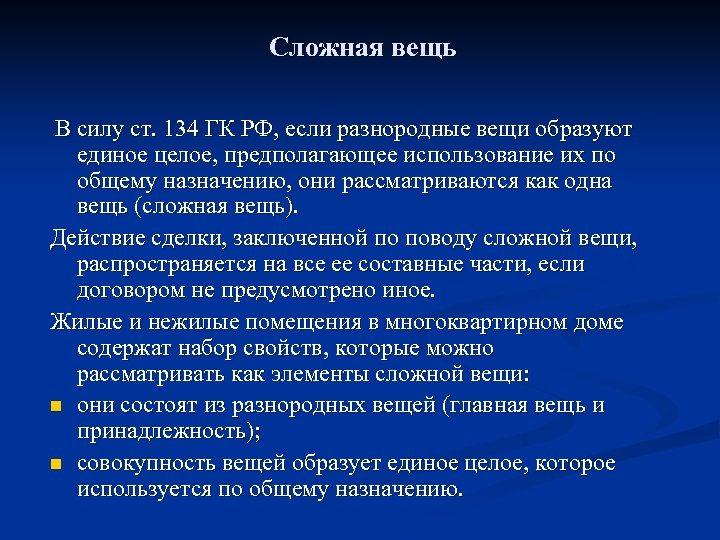 Сложная вещь

В силу ст. 134 ГК РФ, если разнородные вещи образуют единое целое, предполагающее использование их по общему назначению, они рассматриваются как одна вещь (сложная вещь).

Действие сделки, заключенной по поводу сложной вещи, распространяется на все ее составные части, если договором не предусмотрено иное.

Жилые и нежилые помещения в многоквартирном доме содержат набор свойств, которые можно рассматривать как элементы сложной вещи:

- они состоят из разнородных вещей (главная вещь и принадлежность);
- совокупность вещей образует единое целое, которое используется по общему назначению.